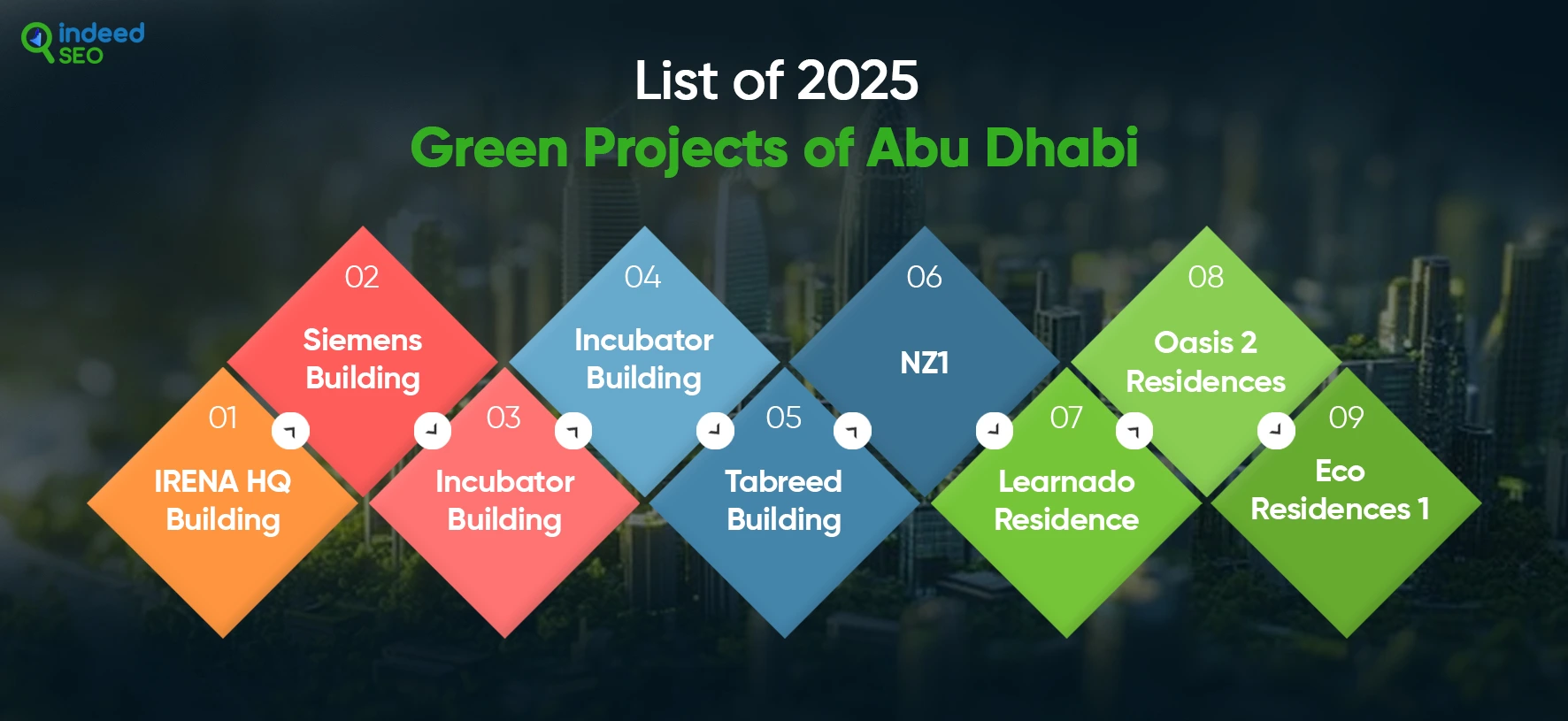 indeed SEO

List of 2025
Green Projects of Abu Dhabi

01
IRENA HQ Building

02
Siemens Building

03
Incubator Building

04
Incubator Building

05
Tabreed Building

06
NZ1

07
Learnado Residence

08
Oasis 2 Residences

09
Eco Residences 1